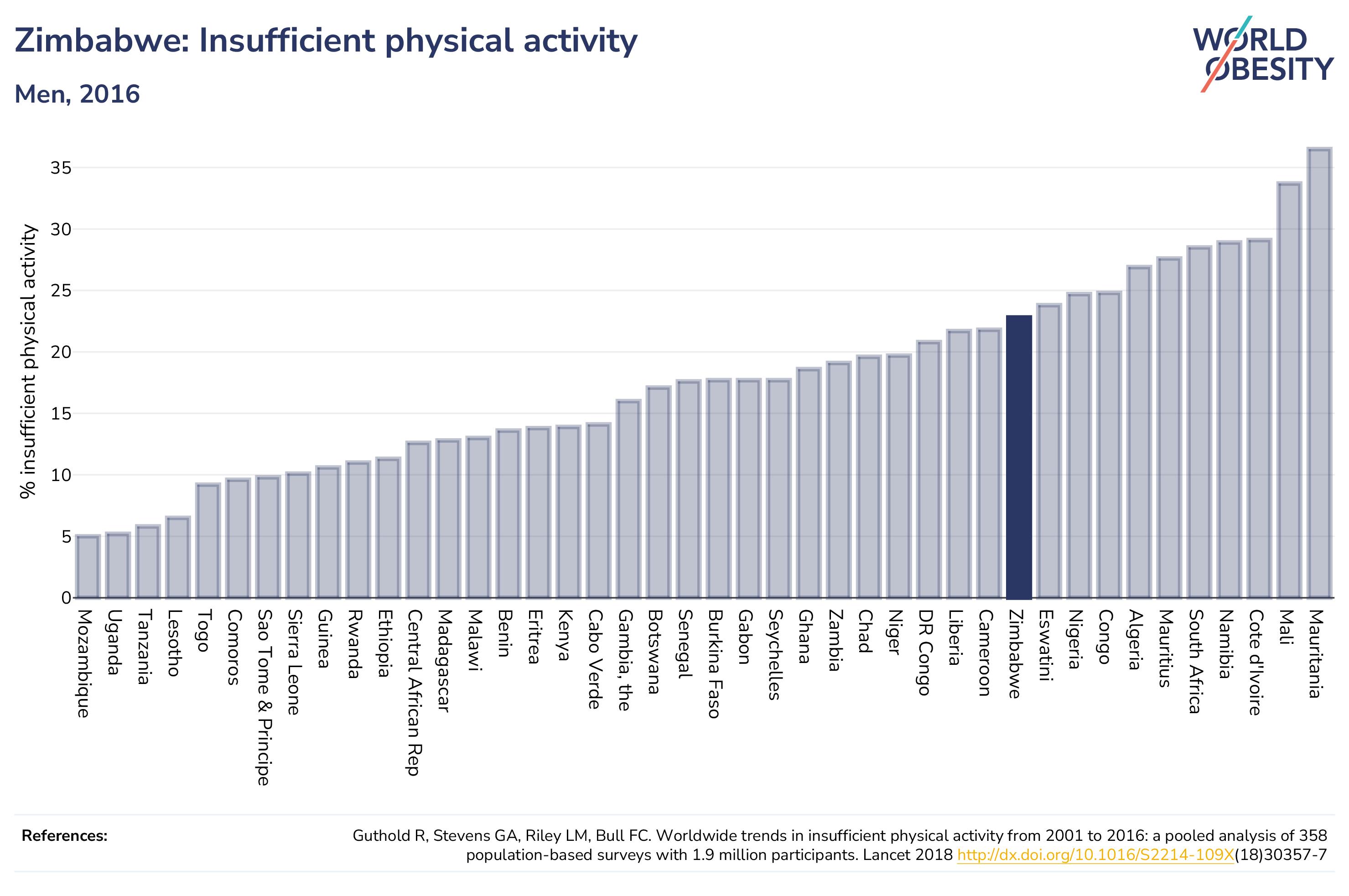 Zimbabwe: Insufficient physical activity

Men, 2016

WORLD OBESITY

% insufficient physical activity

35
30
25
20
15
10
5
0

Mozambique
Uganda
Tanzania
Lesotho
Togo
Comoros
Sao Tome & Principe
Sierra Leone
Guinea
Rwanda
Ethiopia
Central African Rep
Madagascar
Malawi
Benin
Eritrea
Kenya
Cabo Verde
Gambia, the
Botswana
Senegal
Burkina Faso
Gabon
Seychelles
Ghana
Zambia
Chad
Niger
DR Congo
Liberia
Cameroon
Zimbabwe
Eswatini
Nigeria
Congo
Algeria
Mauritius
South Africa
Namibia
Cote d'Ivoire
Mali
Mauritania

References:

Guthold R, Stevens GA, Riley LM, Bull FC. Worldwide trends in insufficient physical activity from 2001 to 2016: a pooled analysis of 358 population-based surveys with 1.9 million participants. Lancet 2018 http://dx.doi.org/10.1016/S2214-109X(18)30357-7